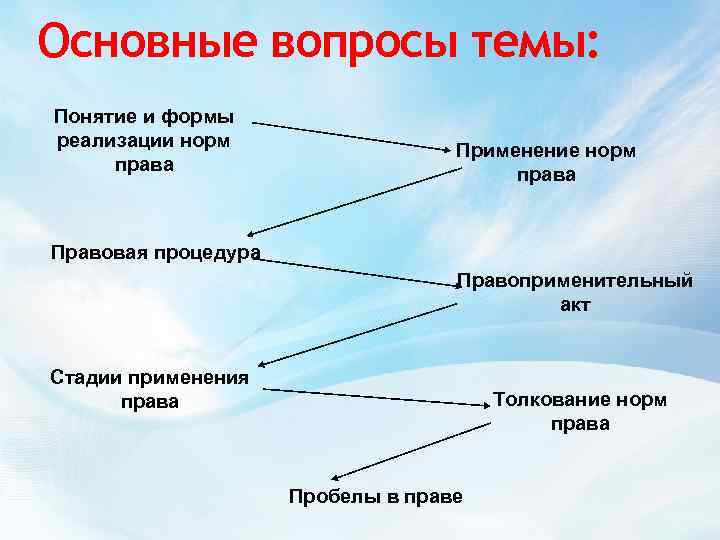 Основные вопросы темы:

Понятие и формы реализации норм права

Применение норм права

Правовая процедура

Правоприменительный акт

Стадии применения права

Толкование норм права

Пробелы в праве